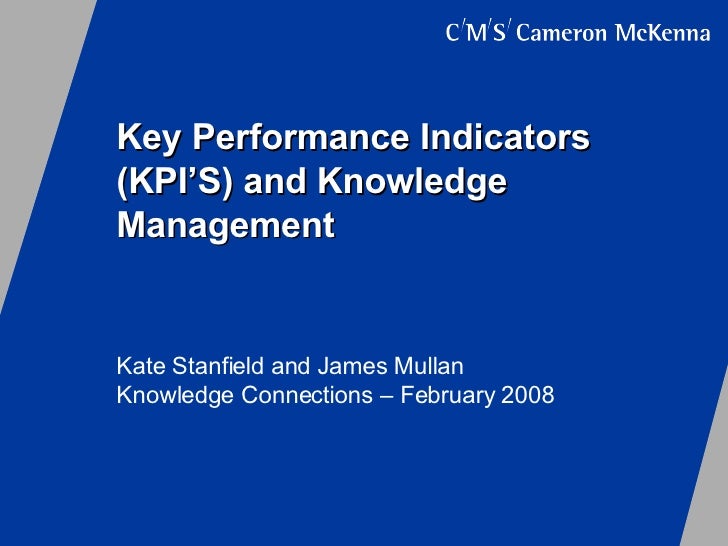 C/M/S/ Cameron McKenna

Key Performance Indicators (KPI'S) and Knowledge Management

Kate Stanfield and James Mullan
Knowledge Connections – February 2008